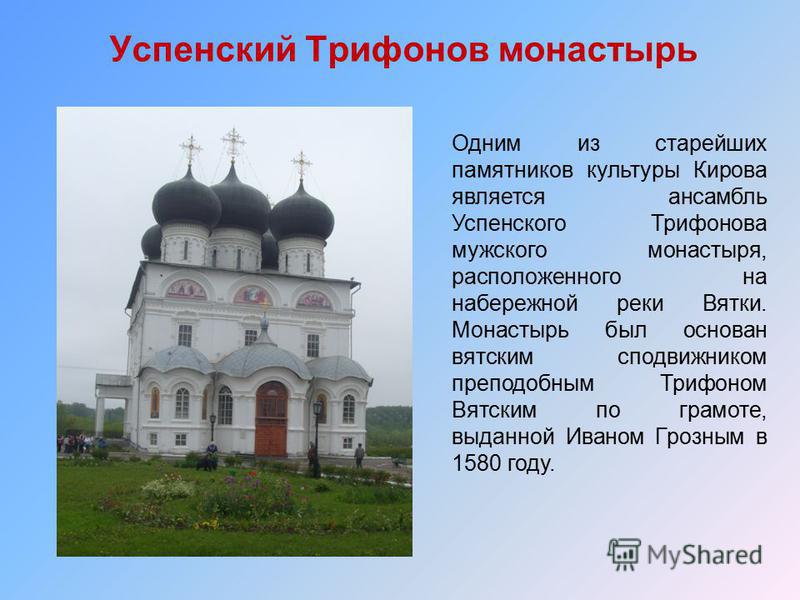 Успенский Трифонов монастырь

Одним из старейших памятников культуры Кирова является ансамбль Успенского Трифонова мужского монастыря, расположенного на набережной реки Вятки. Монастырь был основан вятским сподвижником преподобным Трифоном Вятским по грамоте, выданной Иваном Грозным в 1580 году.

MyShared